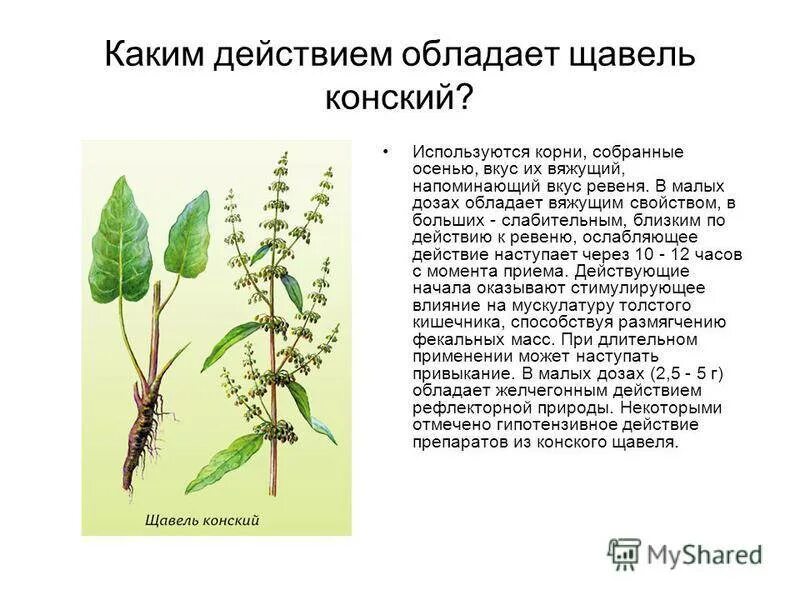 Каким действием обладает щавель конский?

Щавель конский

• Используются корни, собранные осенью, вкус их вяжущий, напоминающий вкус ревеня. В малых дозах обладает вяжущим свойством, в больших - слабительным, близким по действию к ревеню, ослабляющее действие наступает через 10 - 12 часов с момента приема. Действующие начала оказывают стимулирующее влияние на мускулатуру толстого кишечника, способствуя размягчению фекальных масс. При длительном применении может наступать привыкание. В малых дозах (2,5 - 5 г) обладает желчегонным действием рефлекторной природы. Некоторыми отмечено гипотензивное действие препаратов из конского щавеля.

MyShared